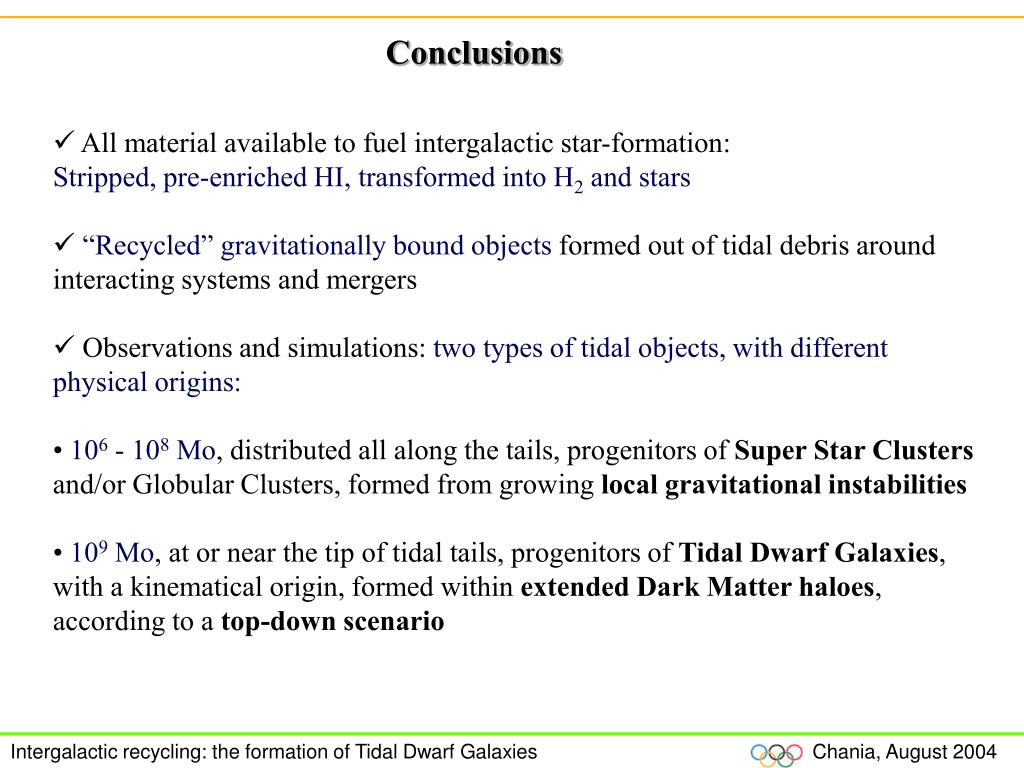 Conclusions

✓ All material available to fuel intergalactic star-formation: Stripped, pre-enriched HI, transformed into $H_2$ and stars

✓ “Recycled” gravitationally bound objects formed out of tidal debris around interacting systems and mergers

✓ Observations and simulations: two types of tidal objects, with different physical origins:

• $10^6$ - $10^8$ Mo, distributed all along the tails, progenitors of Super Star Clusters and/or Globular Clusters, formed from growing local gravitational instabilities

• $10^9$ Mo, at or near the tip of tidal tails, progenitors of Tidal Dwarf Galaxies, with a kinematical origin, formed within extended Dark Matter haloes, according to a top-down scenario

Intergalactic recycling: the formation of Tidal Dwarf Galaxies

Chania, August 2004